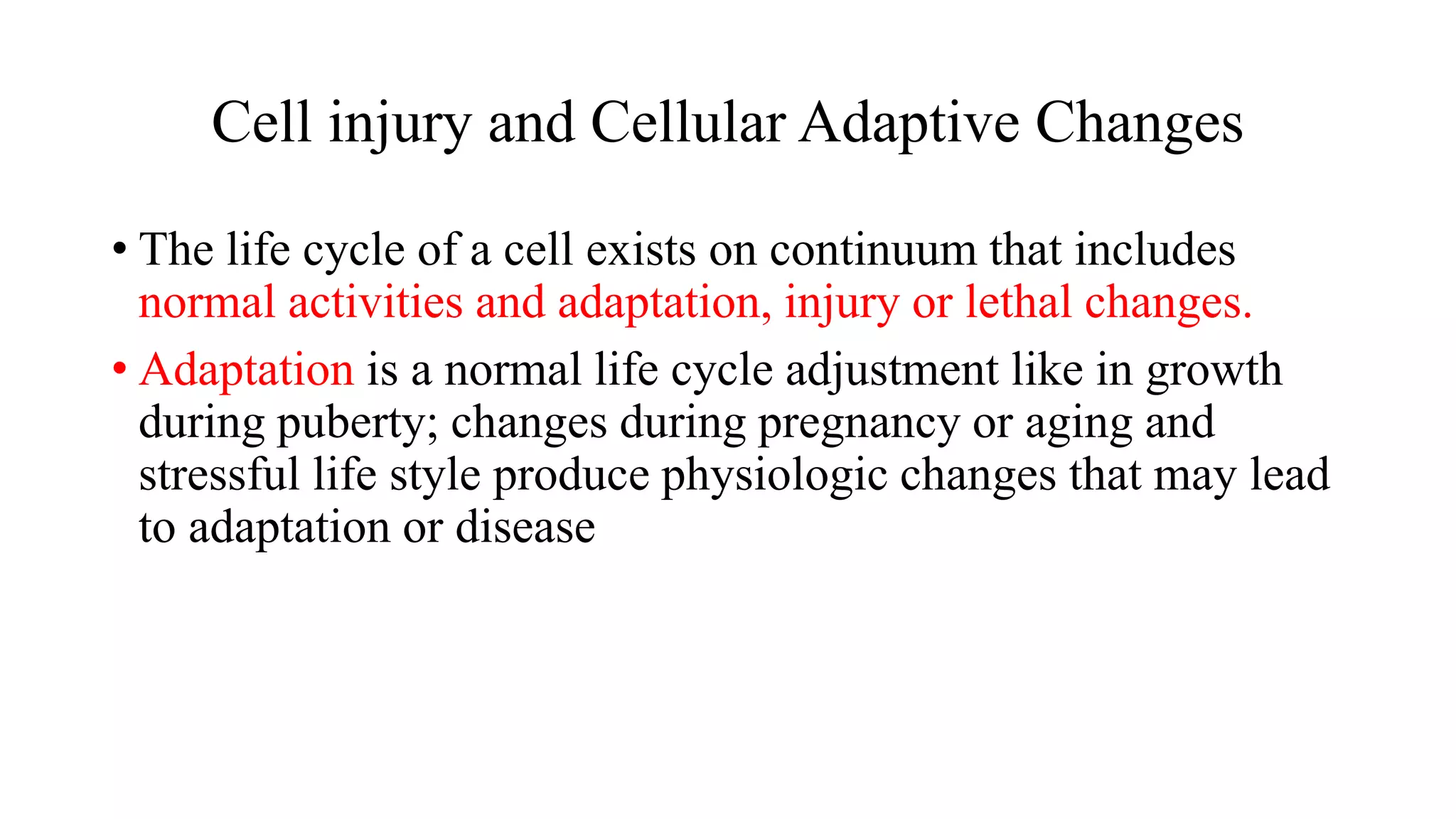 Cell injury and Cellular Adaptive Changes

• The life cycle of a cell exists on continuum that includes normal activities and adaptation, injury or lethal changes.

• Adaptation is a normal life cycle adjustment like in growth during puberty; changes during pregnancy or aging and stressful life style produce physiologic changes that may lead to adaptation or disease